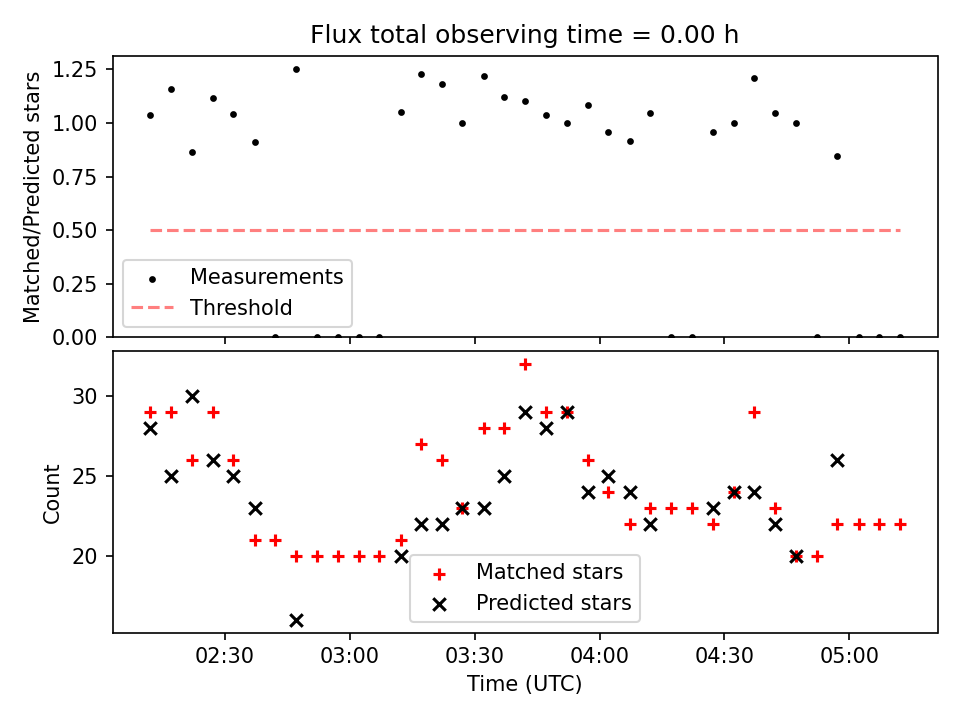 Flux total observing time = 0.00 h

Matched/Predicted stars

1.25
1.00
0.75
0.50
0.25
0.00

Measurements
Threshold

Count

30
25
20

Matched stars
Predicted stars

02:30
03:00
03:30
04:00
04:30
05:00

Time (UTC)